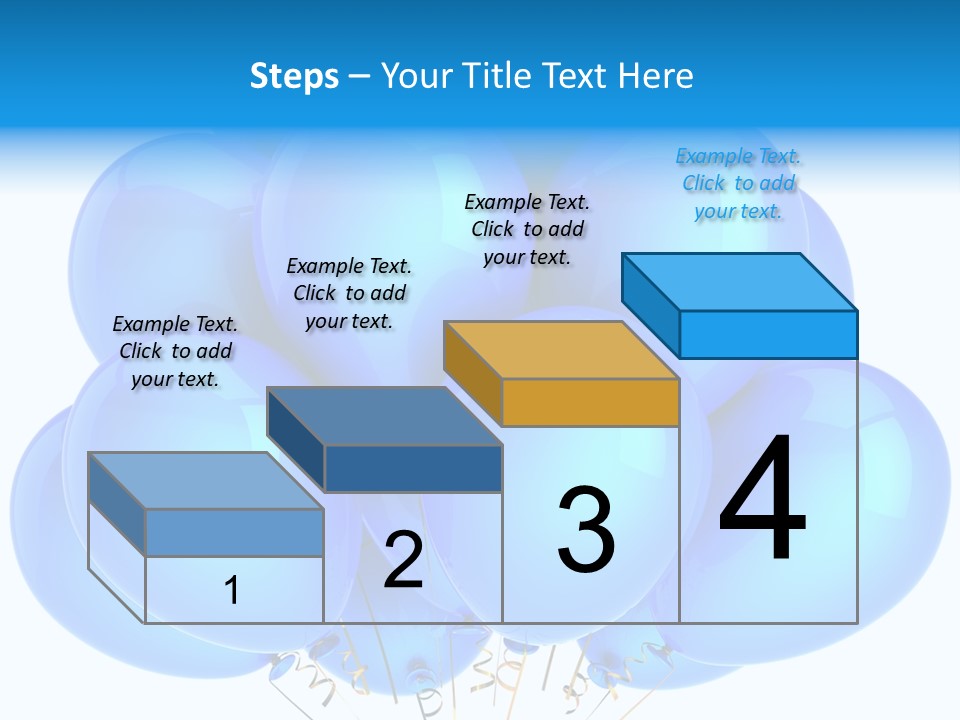 Steps – Your Title Text Here

Example Text. Click to add your text.

Example Text. Click to add your text.

Example Text. Click to add your text.

Example Text. Click to add your text.

1

2

3

4